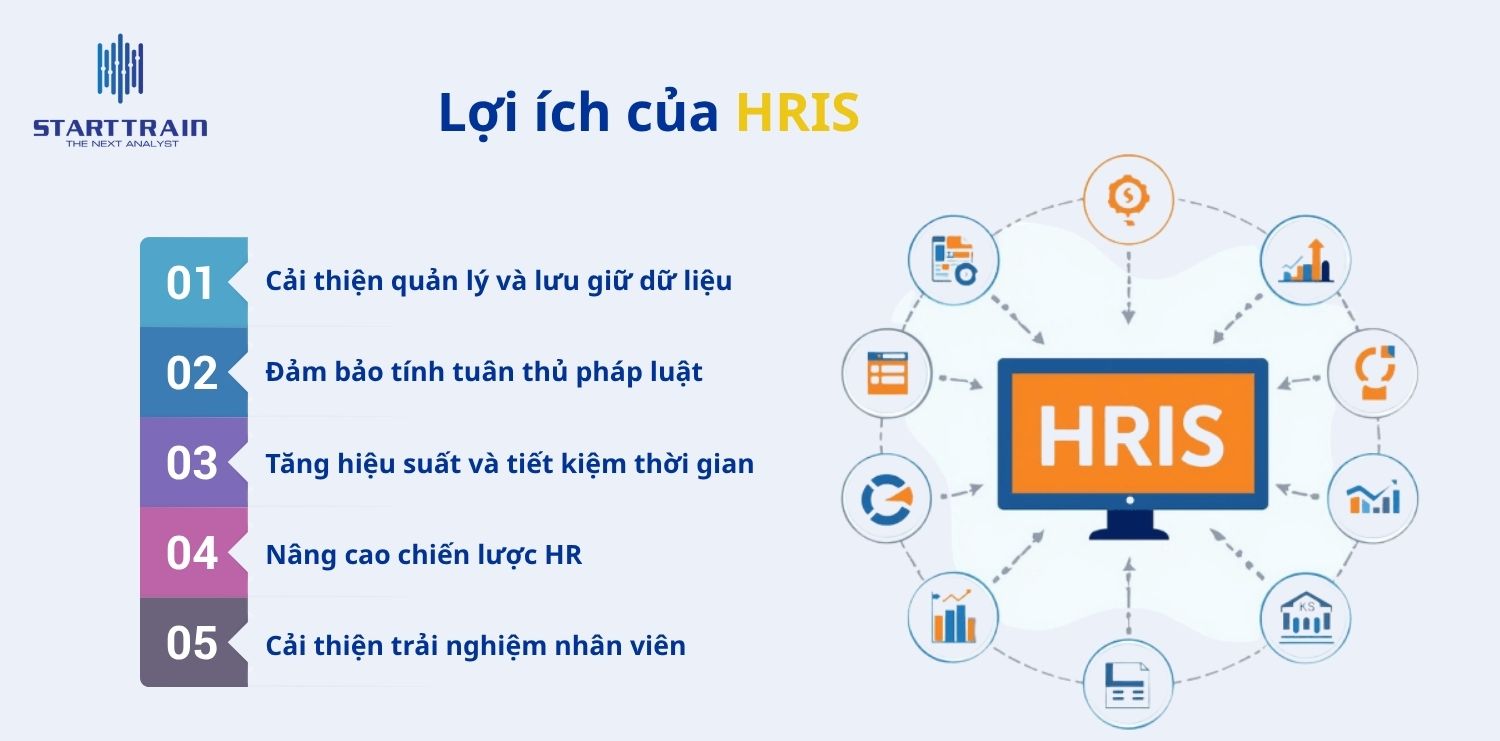 STARTTRAIN
THE NEXT ANALYST

Lợi ích của HRIS

01 Cải thiện quản lý và lưu giữ dữ liệu

02 Đảm bảo tính tuân thủ pháp luật

03 Tăng hiệu suất và tiết kiệm thời gian

04 Nâng cao chiến lược HR

05 Cải thiện trải nghiệm nhân viên

HRIS

KS